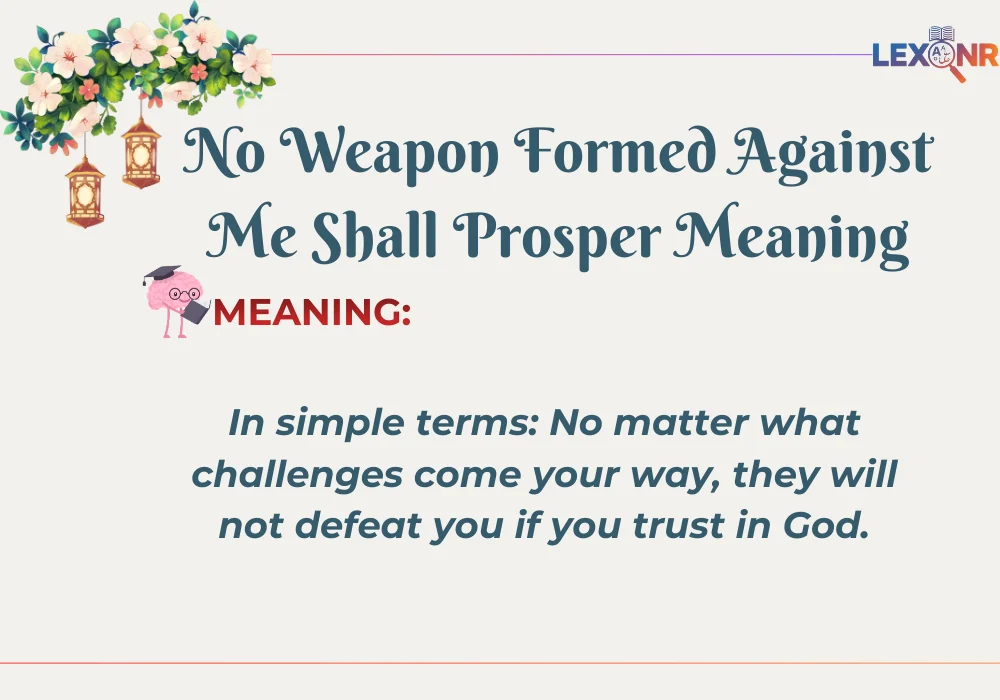 LEXONR

No Weapon Formed Against Me Shall Prosper Meaning

MEANING:

In simple terms: No matter what challenges come your way, they will not defeat you if you trust in God.